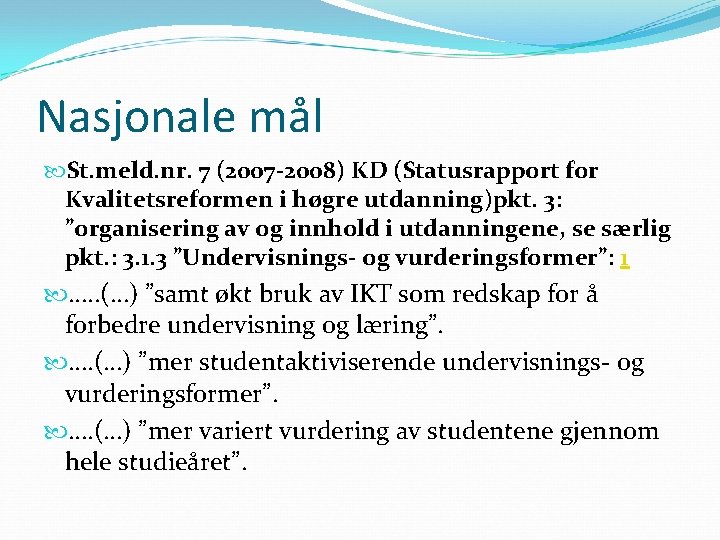 Nasjonale mål

St.meld.nr. 7 (2007-2008) KD (Statusrapport for Kvalitetsreformen i høgre utdanning)pkt. 3: ”organisering av og innhold i utdanningene, se særlig pkt.: 3.1.3 ”Undervisnings- og vurderingsformer”: 1

.....(…) ”samt økt bruk av IKT som redskap for å forbedre undervisning og læring”.

....(…) ”mer studentaktiviserende undervisnings- og vurderingsformer”.

....(…) ”mer variert vurdering av studentene gjennom hele studieåret”.